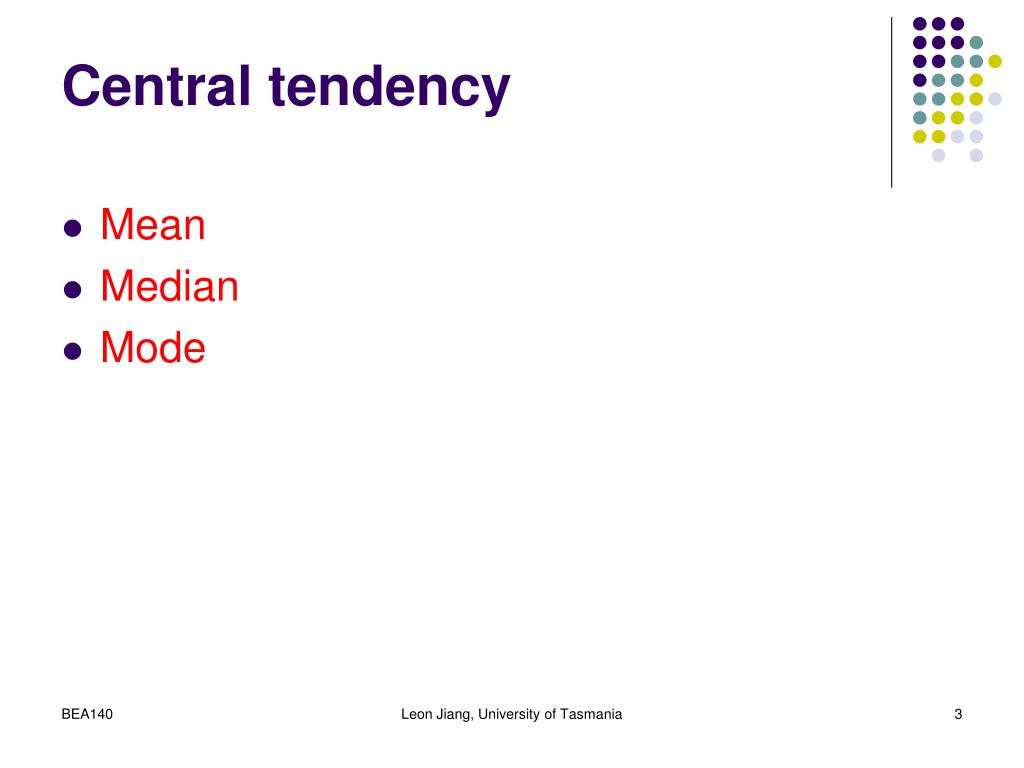 Central tendency

- Mean
- Median
- Mode

BEA140

Leon Jiang, University of Tasmania

3